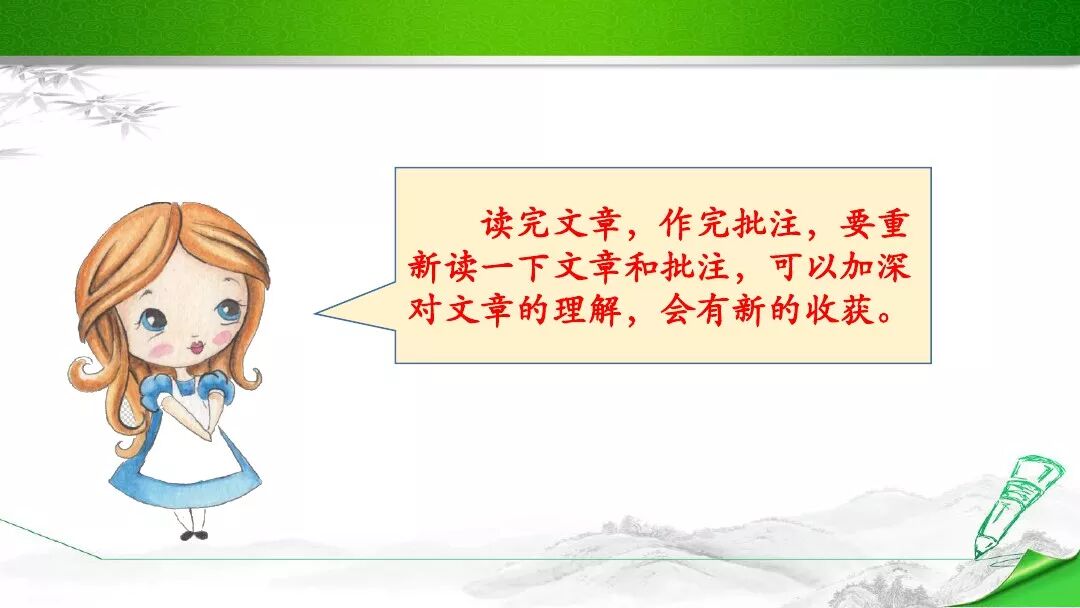 读完文章，作完批注，要重新读一下文章和批注，可以加深对文章的理解，会有新的收获。